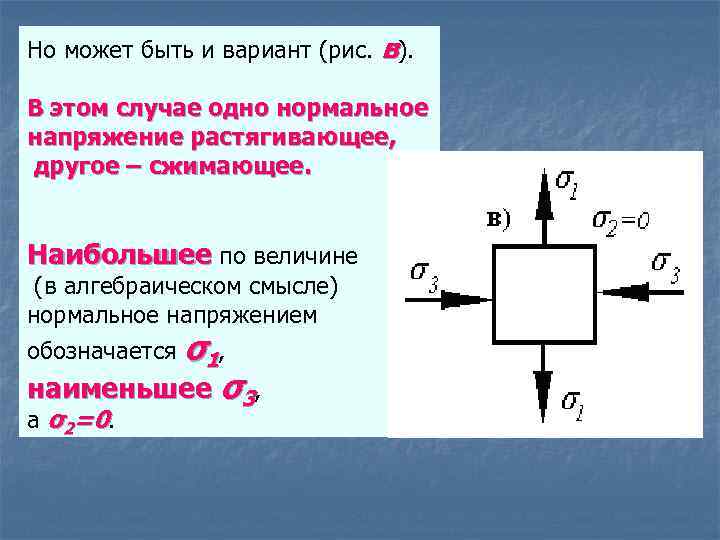 Но может быть и вариант (рис. в).

В этом случае одно нормальное напряжение растягивающее, другое – сжимающее.

Наибольшее по величине (в алгебраическом смысле) нормальное напряжением обозначается $\sigma_1$, наименьшее $\sigma_3$, а $\sigma_2=0$.

в)

$\sigma_1$

$\sigma_2=0$

$\sigma_3$

$\sigma_3$

$\sigma_1$